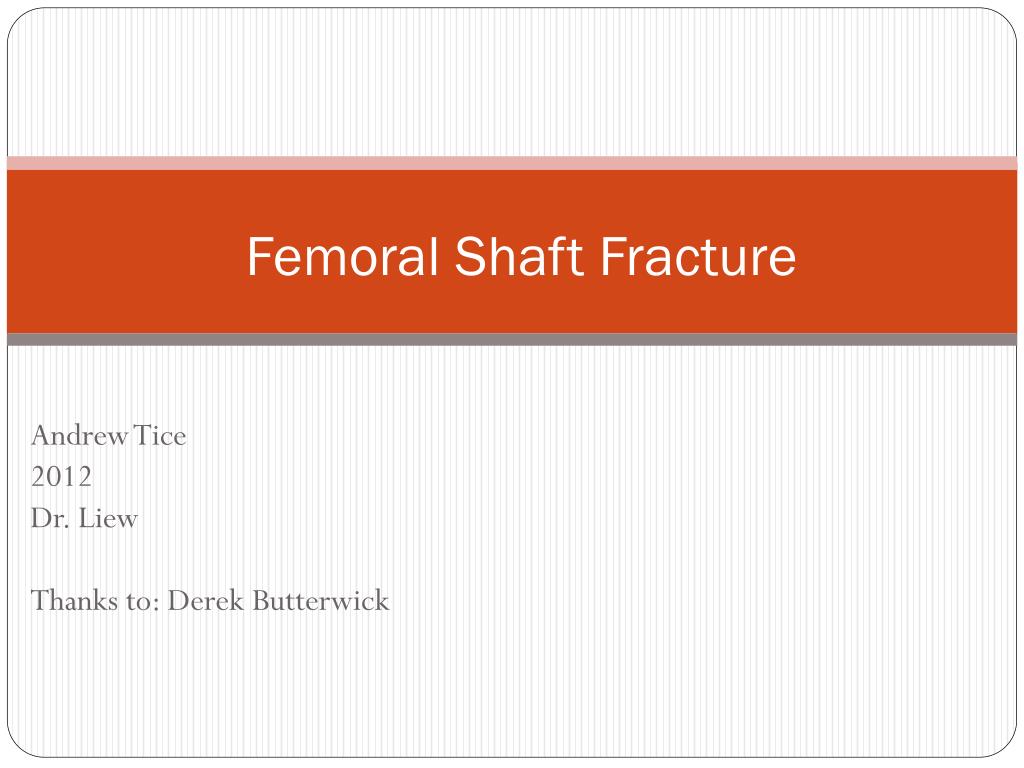 Femoral Shaft Fracture

Andrew Tice
2012
Dr. Liew

Thanks to: Derek Butterwick